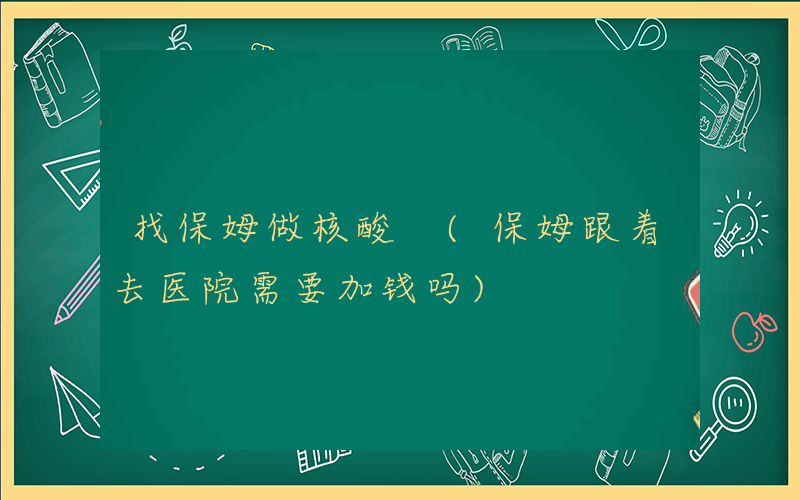 找保姆做核酸（保姆跟着去医院需要加钱吗）